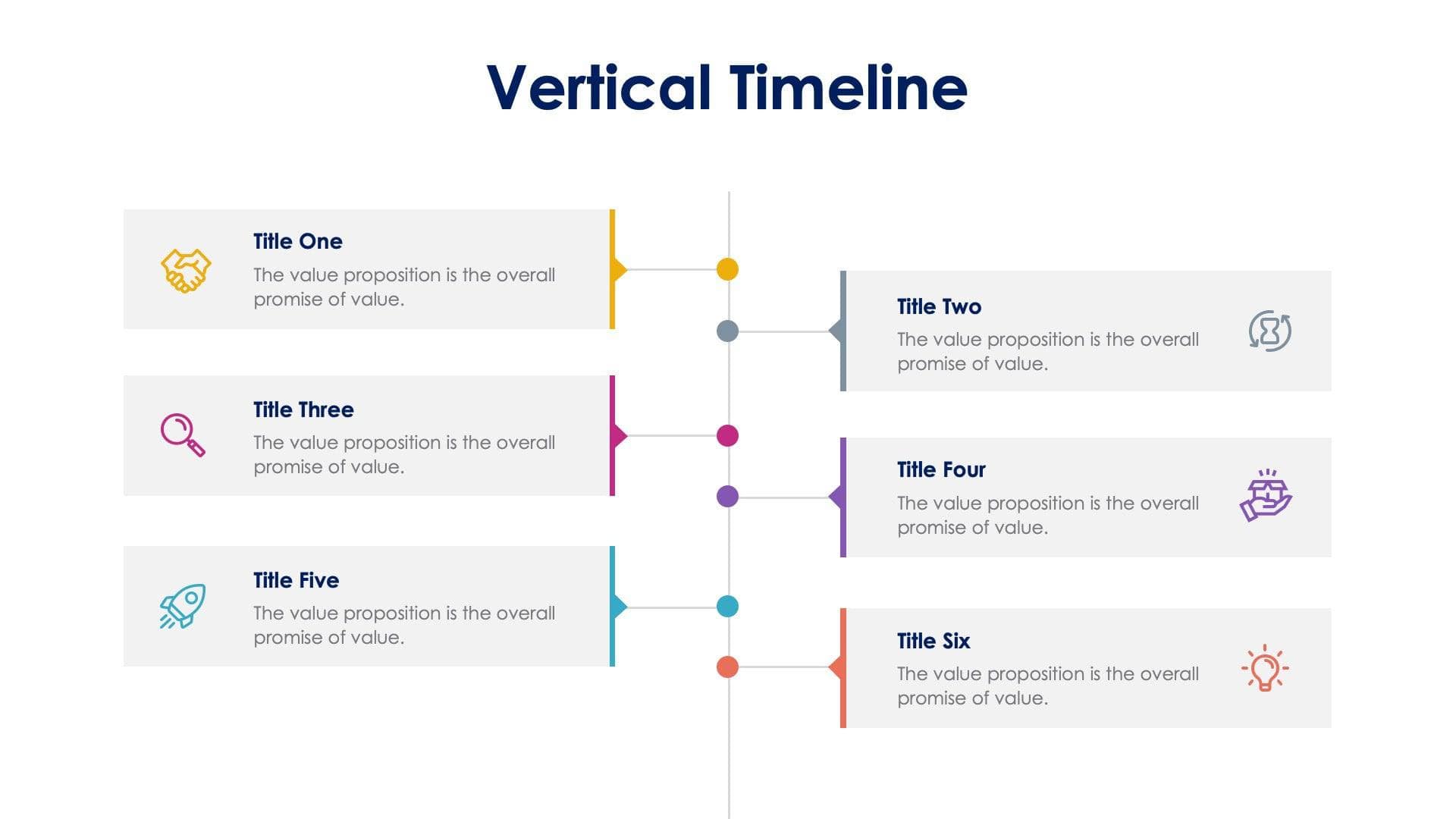 Vertical Timeline

Title One
The value proposition is the overall promise of value.

Title Two
The value proposition is the overall promise of value.

Title Three
The value proposition is the overall promise of value.

Title Four
The value proposition is the overall promise of value.

Title Five
The value proposition is the overall promise of value.

Title Six
The value proposition is the overall promise of value.